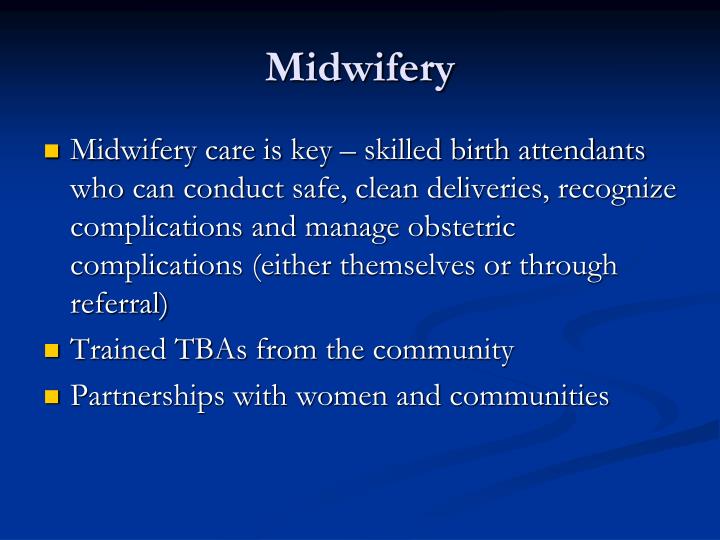 Midwifery

- Midwifery care is key – skilled birth attendants who can conduct safe, clean deliveries, recognize complications and manage obstetric complications (either themselves or through referral)
- Trained TBAs from the community
- Partnerships with women and communities